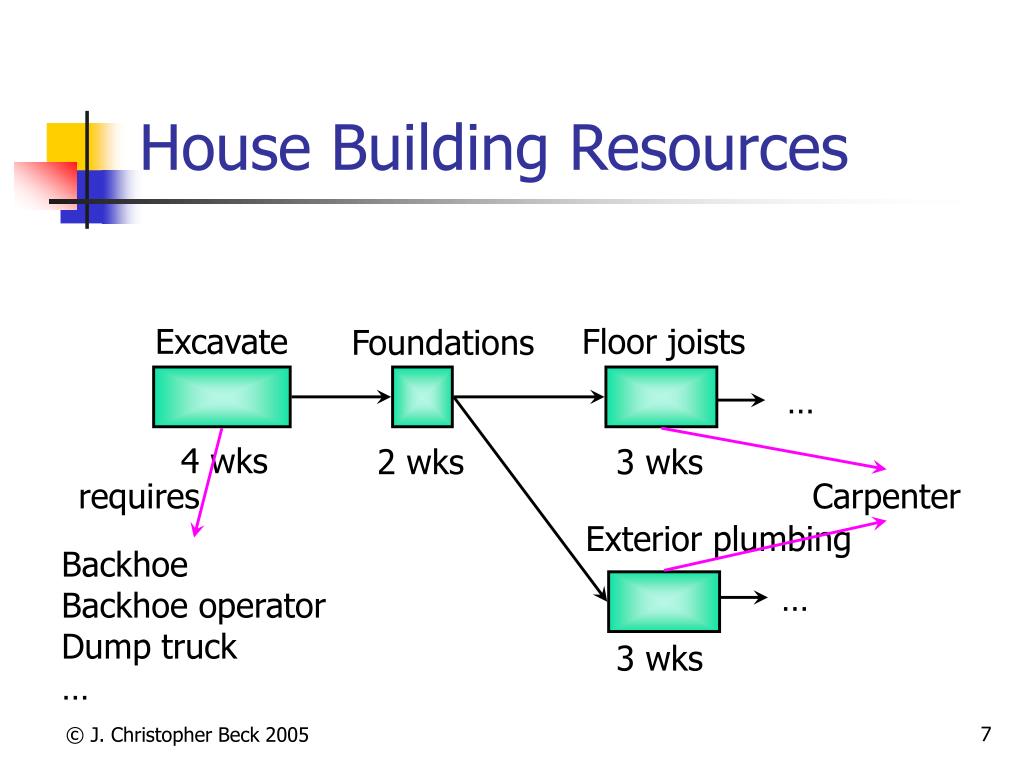 House Building Resources

Excavate

Foundations

Floor joists

…

4 wks

2 wks

3 wks

requires

Carpenter

Exterior plumbing

Backhoe
Backhoe operator
Dump truck
…

…

3 wks

© J. Christopher Beck 2005

7